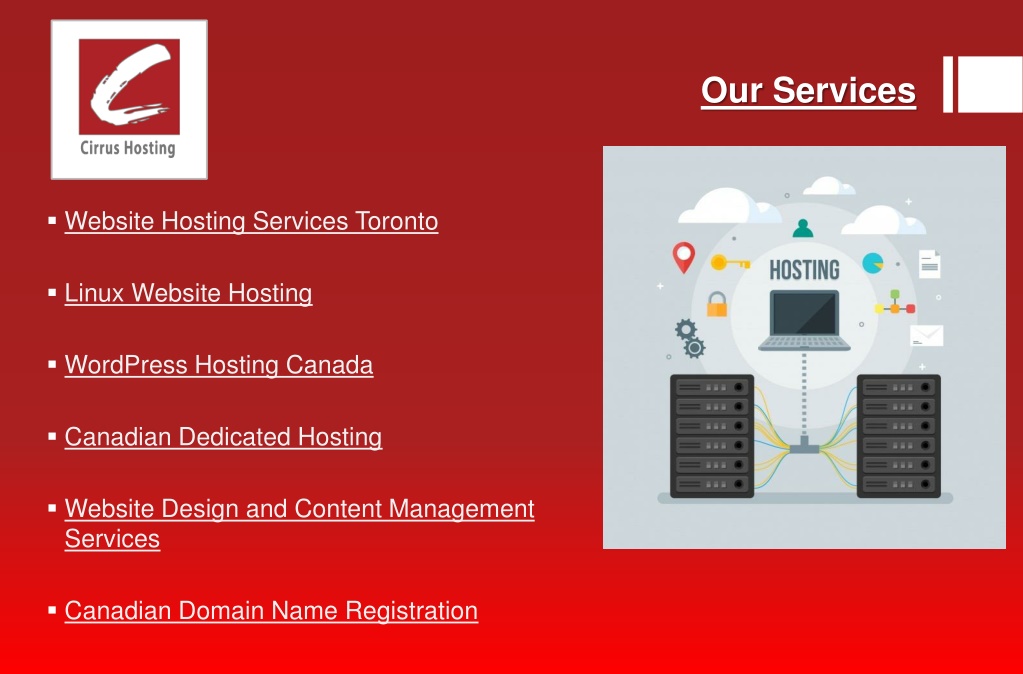 Cirrus Hosting

Our Services

▪ Website Hosting Services Toronto

▪ Linux Website Hosting

▪ WordPress Hosting Canada

▪ Canadian Dedicated Hosting

▪ Website Design and Content Management Services

▪ Canadian Domain Name Registration

HOSTING